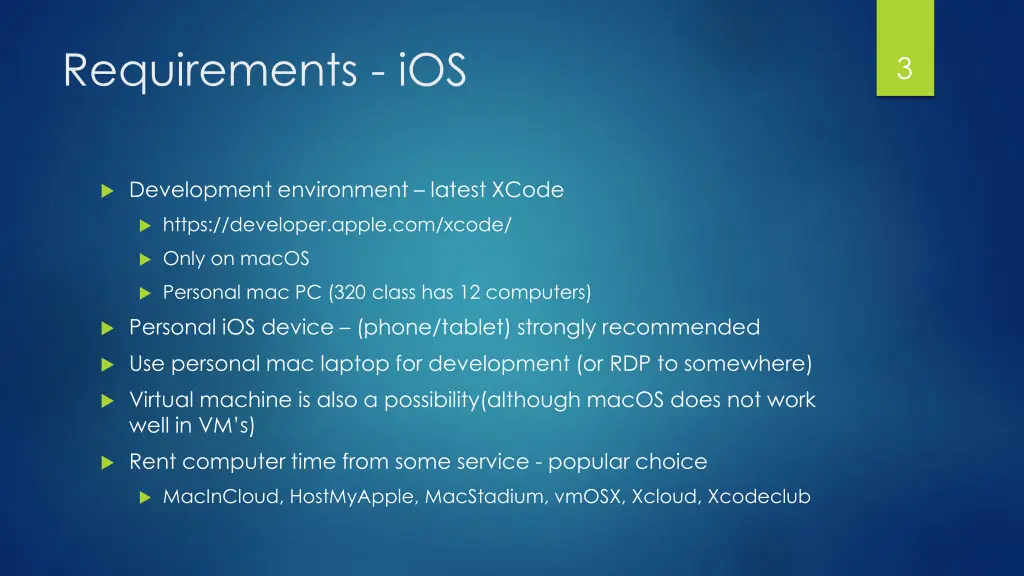 Requirements - iOS

3

Development environment – latest XCode

https://developer.apple.com/xcode/

Only on macOS

Personal mac PC (320 class has 12 computers)

Personal iOS device – (phone/tablet) strongly recommended

Use personal mac laptop for development (or RDP to somewhere)

Virtual machine is also a possibility(although macOS does not work well in VM's)

Rent computer time from some service - popular choice

MacInCloud, HostMyApple, MacStadium, vmOSX, Xcloud, Xcodeclub